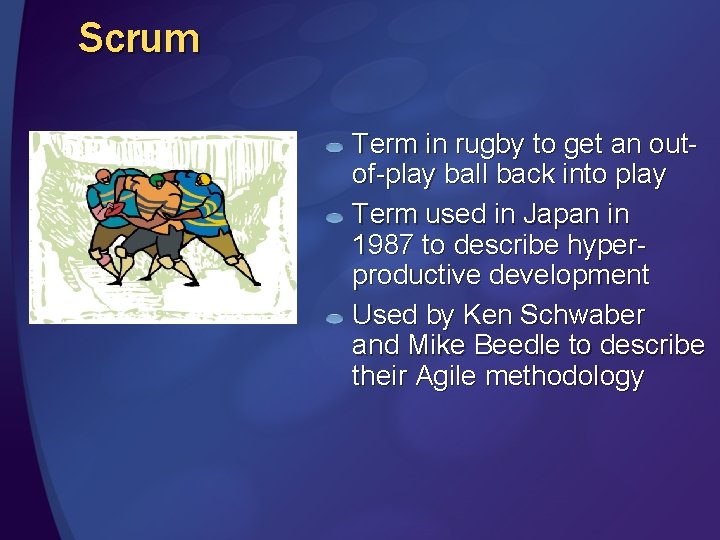 Scrum

Term in rugby to get an out-of-play ball back into play

Term used in Japan in 1987 to describe hyper-productive development

Used by Ken Schwaber and Mike Beedle to describe their Agile methodology